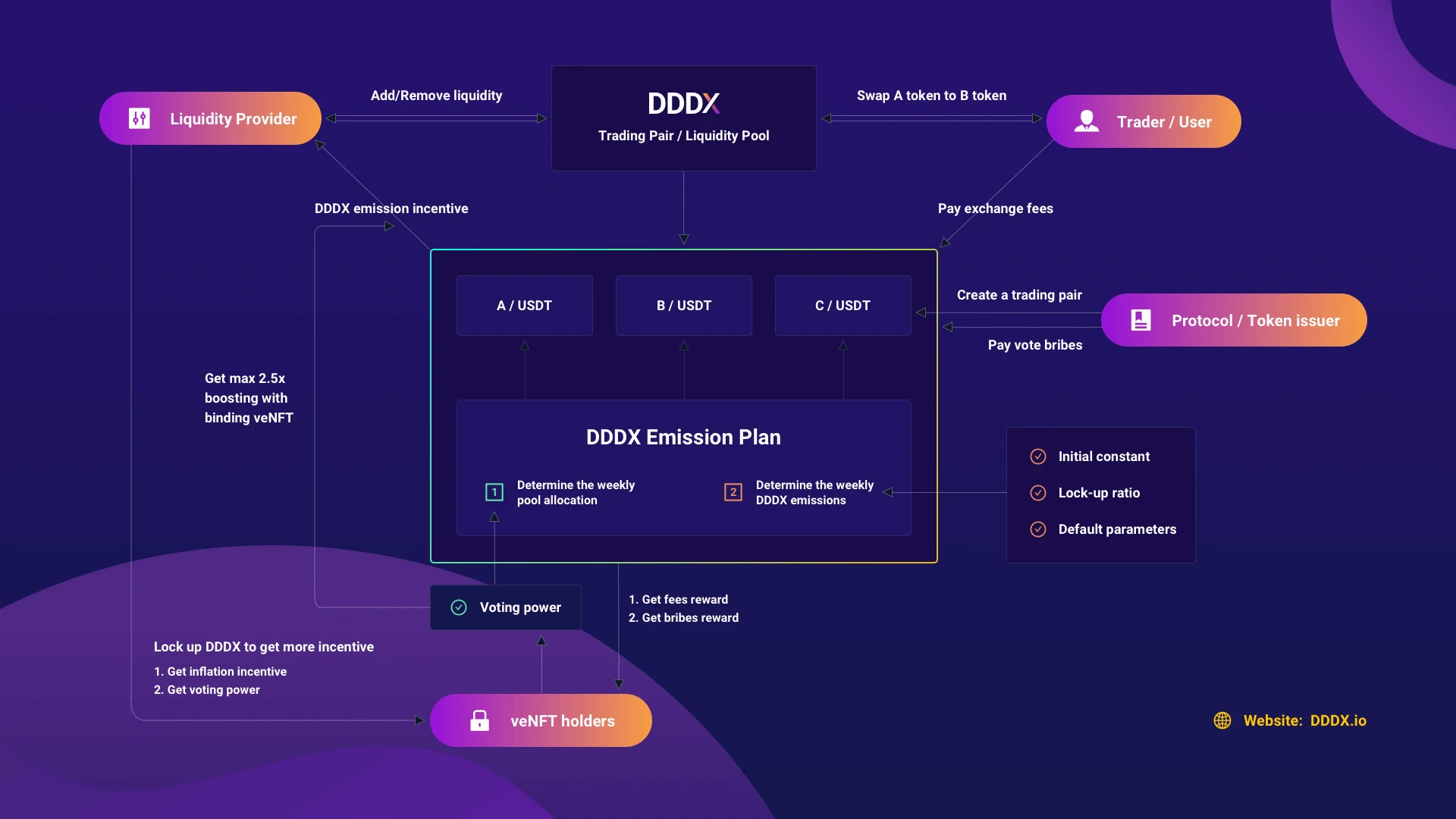 Liquidity Provider

Add/Remove liquidity

DDDX

Trading Pair / Liquidity Pool

Swap A token to B token

Trader / User

DDDX emission incentive

Pay exchange fees

A / USDT

B / USDT

C / USDT

Create a trading pair

Protocol / Token issuer

Pay vote bribes

Get max 2.5x boosting with binding veNFT

DDDX Emission Plan

1 Determine the weekly pool allocation

2 Determine the weekly DDDX emissions

Initial constant

Lock-up ratio

Default parameters

Voting power

1. Get fees reward
2. Get bribes reward

Lock up DDDX to get more incentive

1. Get inflation incentive
2. Get voting power

veNFT holders

Website: DDDX.io